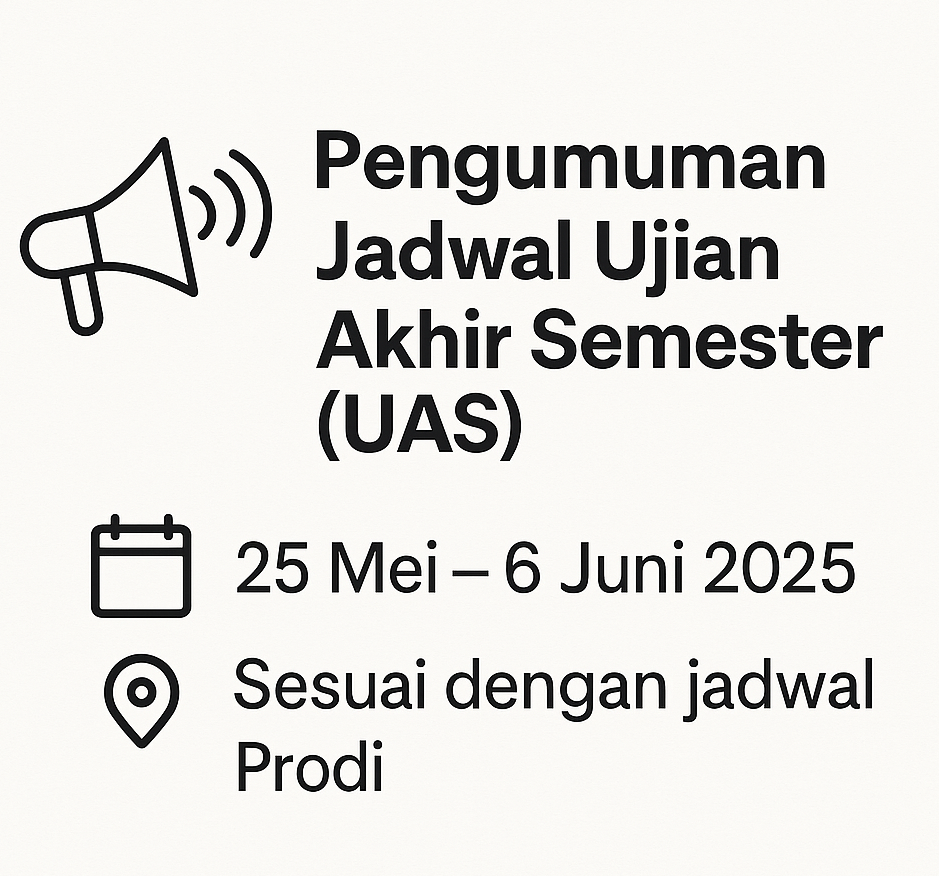 Pengumuman Jadwal Ujian Akhir Semester (UAS)

25 Mei – 6 Juni 2025

Sesuai dengan jadwal Prodi